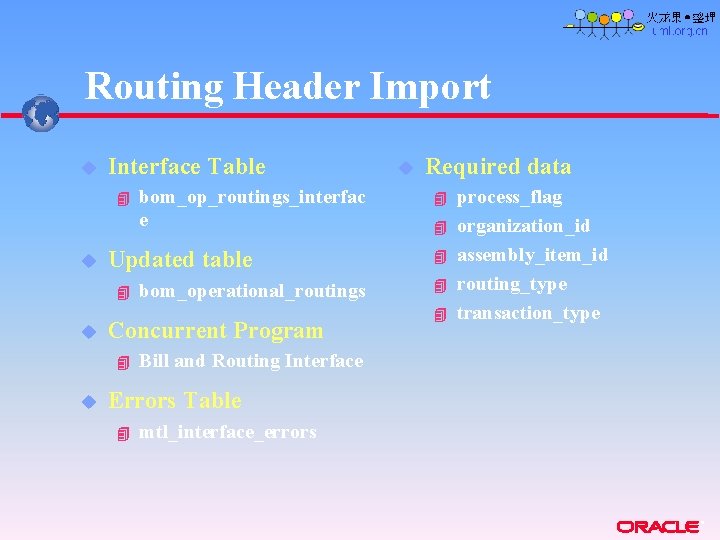 火龙果•整理
uml.org.cn

Routing Header Import

Interface Table
bom_op_routings_interface

Updated table
bom_operational_routings

Concurrent Program
Bill and Routing Interface

Errors Table
mtl_interface_errors

Required data
process_flag
organization_id
assembly_item_id
routing_type
transaction_type

ORACLE